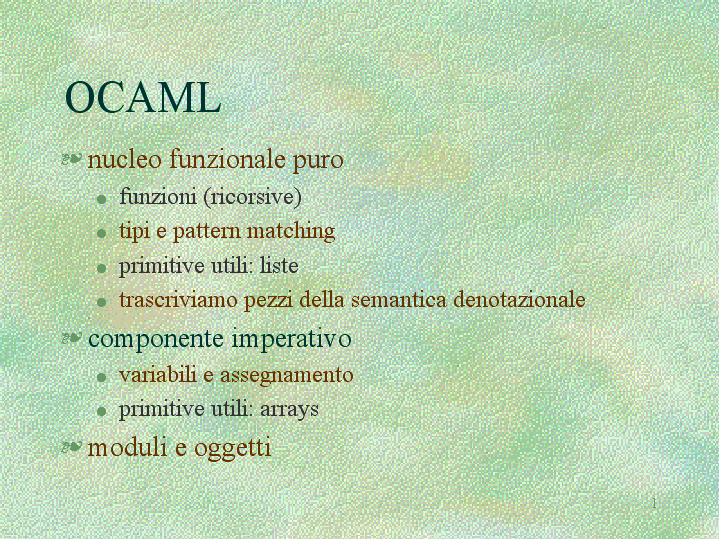 OCAML

nucleo funzionale puro
- funzioni (ricorsive)
- tipi e pattern matching
- primitive utili: liste
- trascriviamo pezzi della semantica denotazionale

componente imperativo
- variabili e assegnamento
- primitive utili: arrays

moduli e oggetti

1